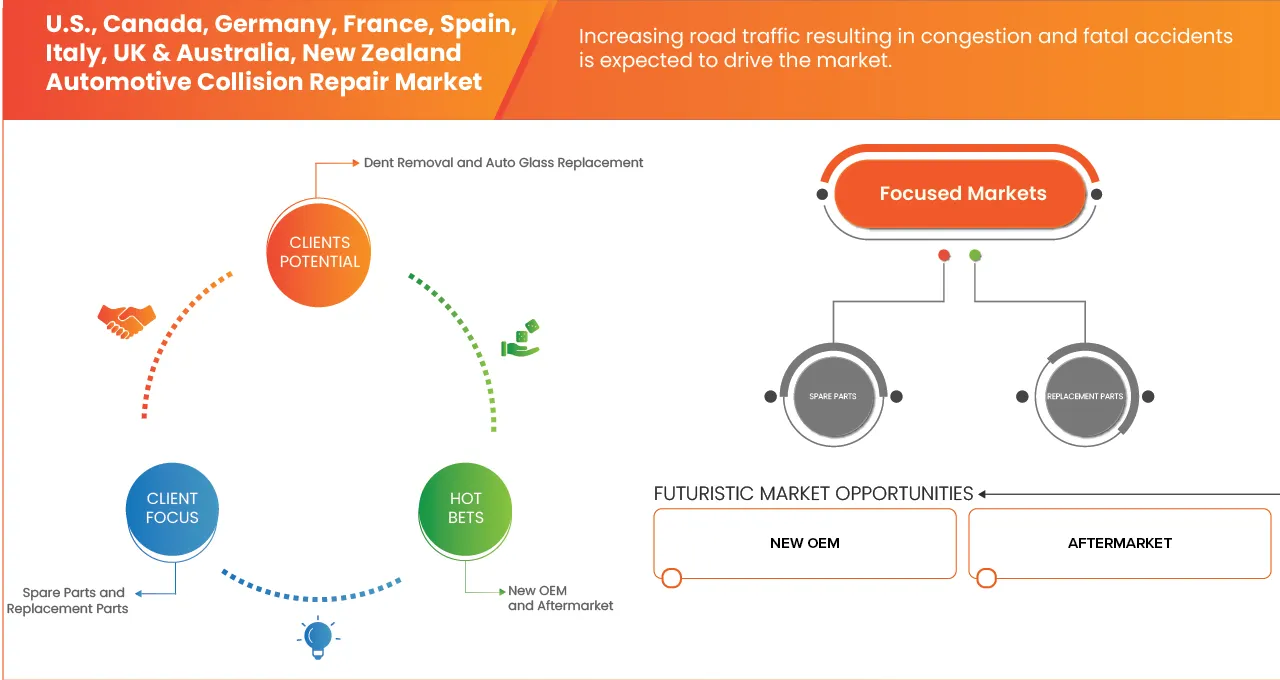 U.S., Canada, Germany, France, Spain, Italy, UK & Australia, New Zealand Automotive Collision Repair Market

Increasing road traffic resulting in congestion and fatal accidents is expected to drive the market.

Dent Removal and Auto Glass Replacement

CLIENTS POTENTIAL

CLIENT FOCUS

HOT BETS

Spare Parts and Replacement Parts

New OEM and Aftermarket

Focused Markets

SPARE PARTS

REPLACEMENT PARTS

FUTURISTIC MARKET OPPORTUNITIES

NEW OEM

AFTERMARKET